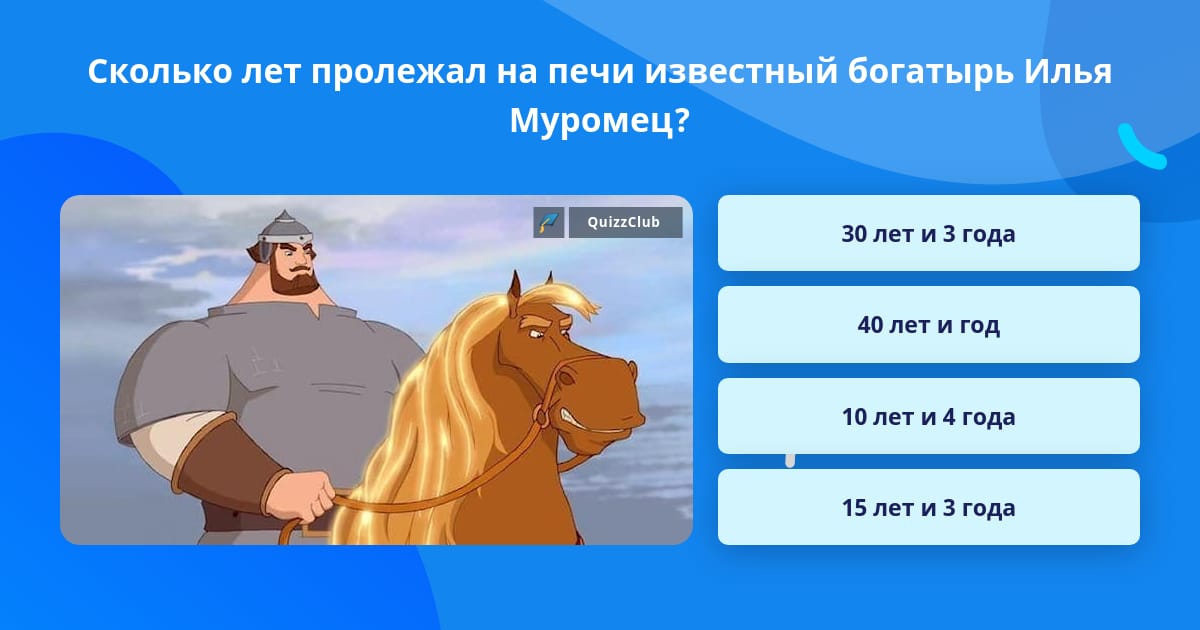 Сколько лет пролежал на печи известный богатырь Илья Муромец?

QuizzClub

30 лет и 3 года

40 лет и год

10 лет и 4 года

15 лет и 3 года